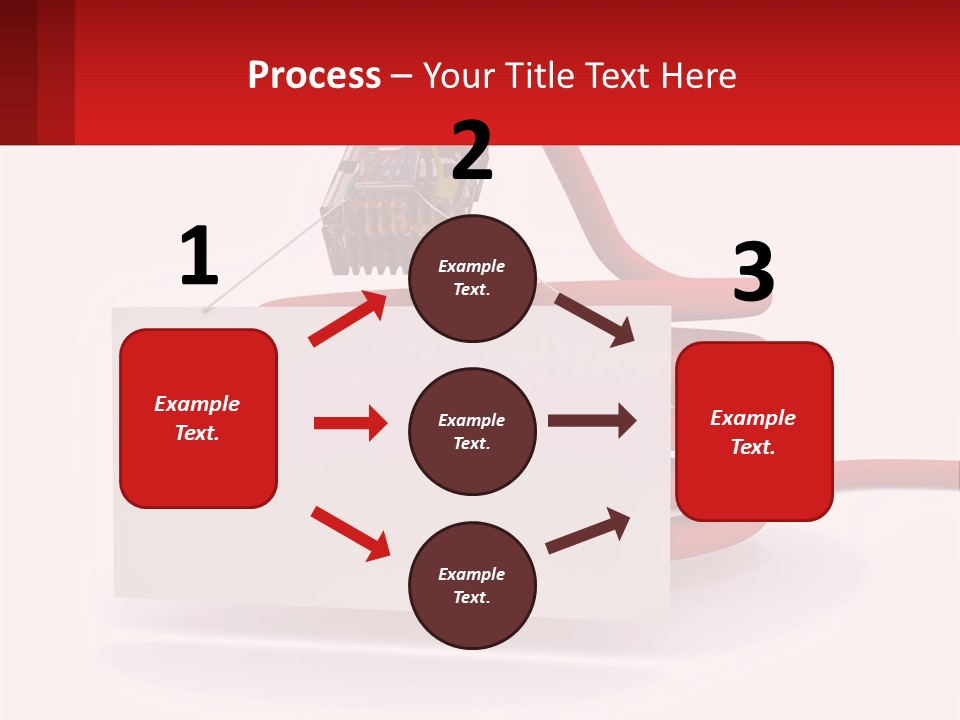 Process – Your Title Text Here

1

Example Text.

2

Example Text.

Example Text.

Example Text.

3

Example Text.